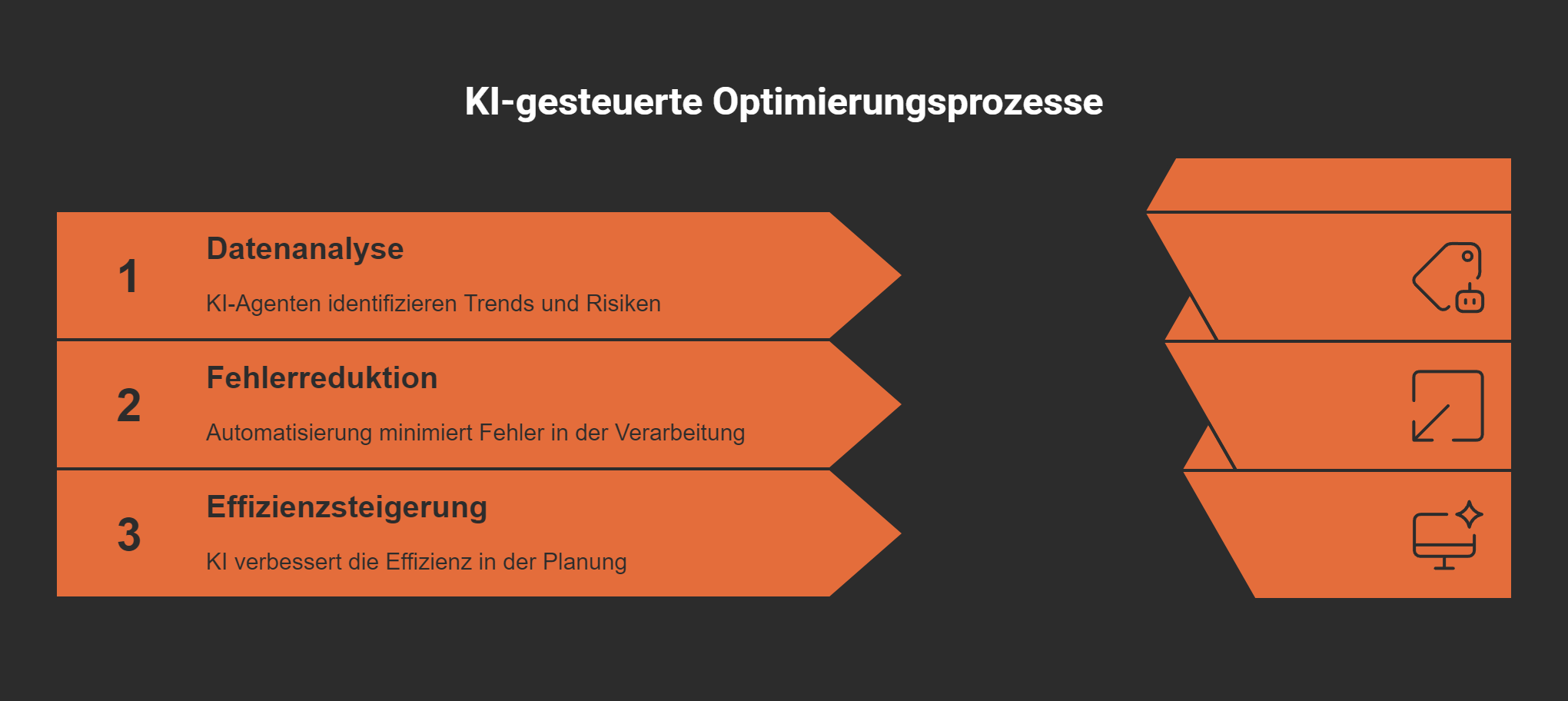 KI-gesteuerte Optimierungsprozesse

1

Datenanalyse

KI-Agenten identifizieren Trends und Risiken

2

Fehlerreduktion

Automatisierung minimiert Fehler in der Verarbeitung

3

Effizienzsteigerung

KI verbessert die Effizienz in der Planung